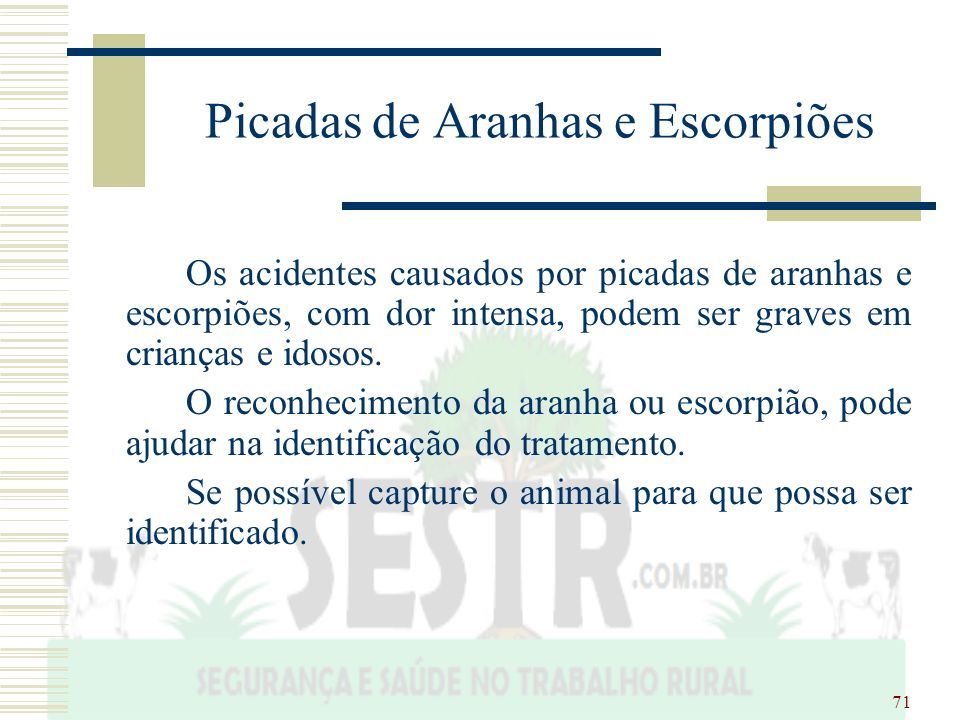 Picadas de Aranhas e Escorpiões

Os acidentes causados por picadas de aranhas e escorpiões, com dor intensa, podem ser graves em crianças e idosos.

O reconhecimento da aranha ou escorpião, pode ajudar na identificação do tratamento.

Se possível capture o animal para que possa ser identificado.

SESTR .COM.BR

SEGURANÇA E SAÚDE NO TRABALHO RURAL

71